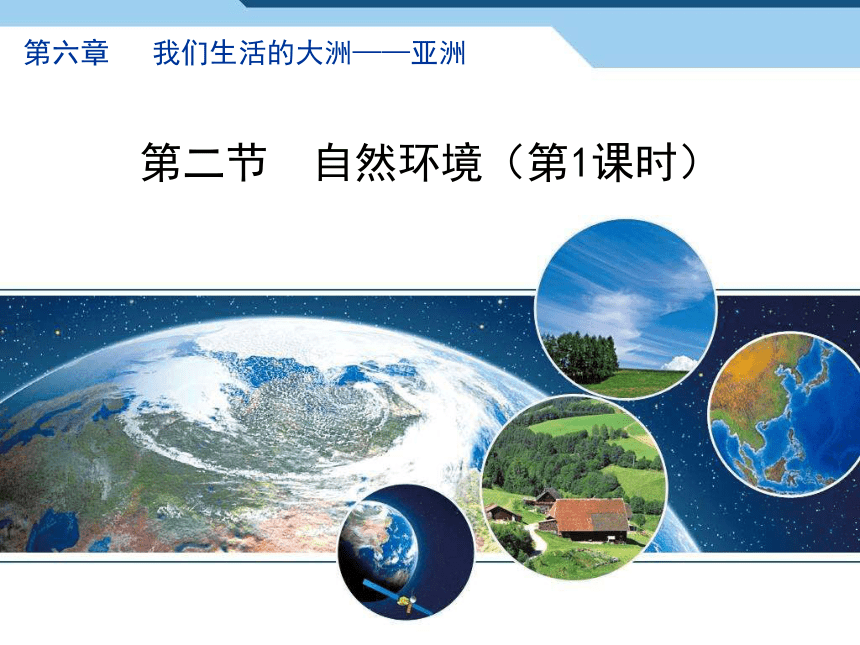 第六章　我们生活的大洲——亚洲

第二节　自然环境（第1课时）